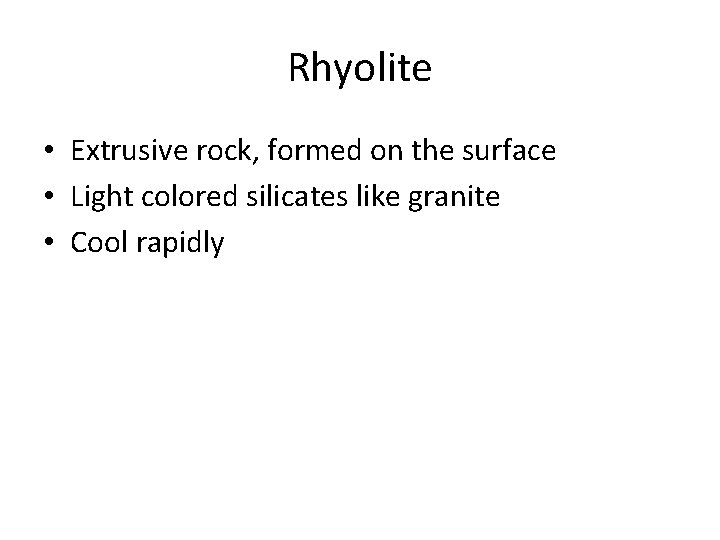 Rhyolite

• Extrusive rock, formed on the surface
• Light colored silicates like granite
• Cool rapidly